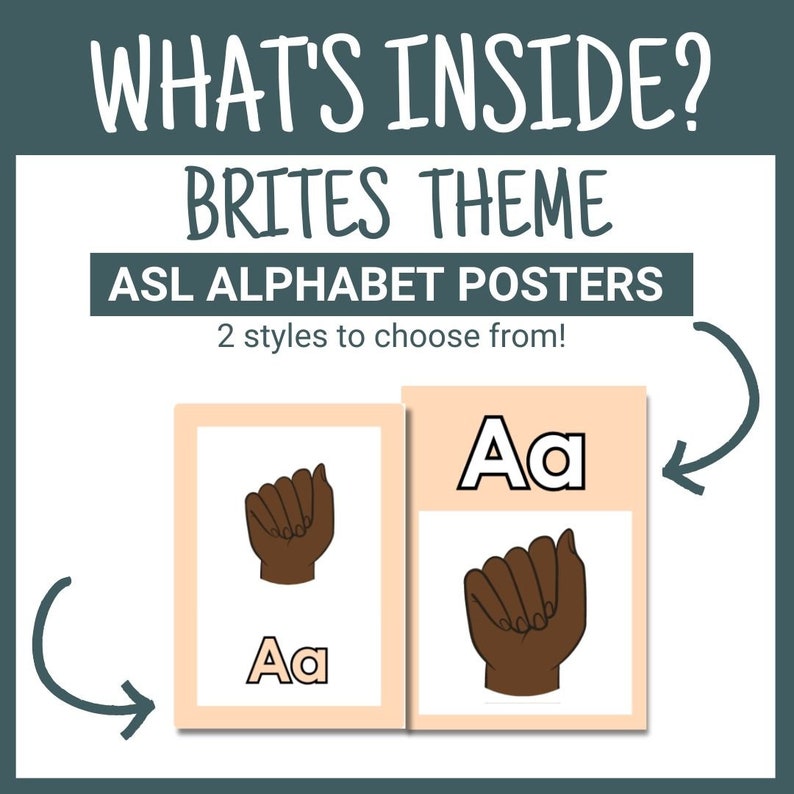 WHAT'S INSIDE?

BRITES THEME

ASL ALPHABET POSTERS

2 styles to choose from!

Aa

Aa